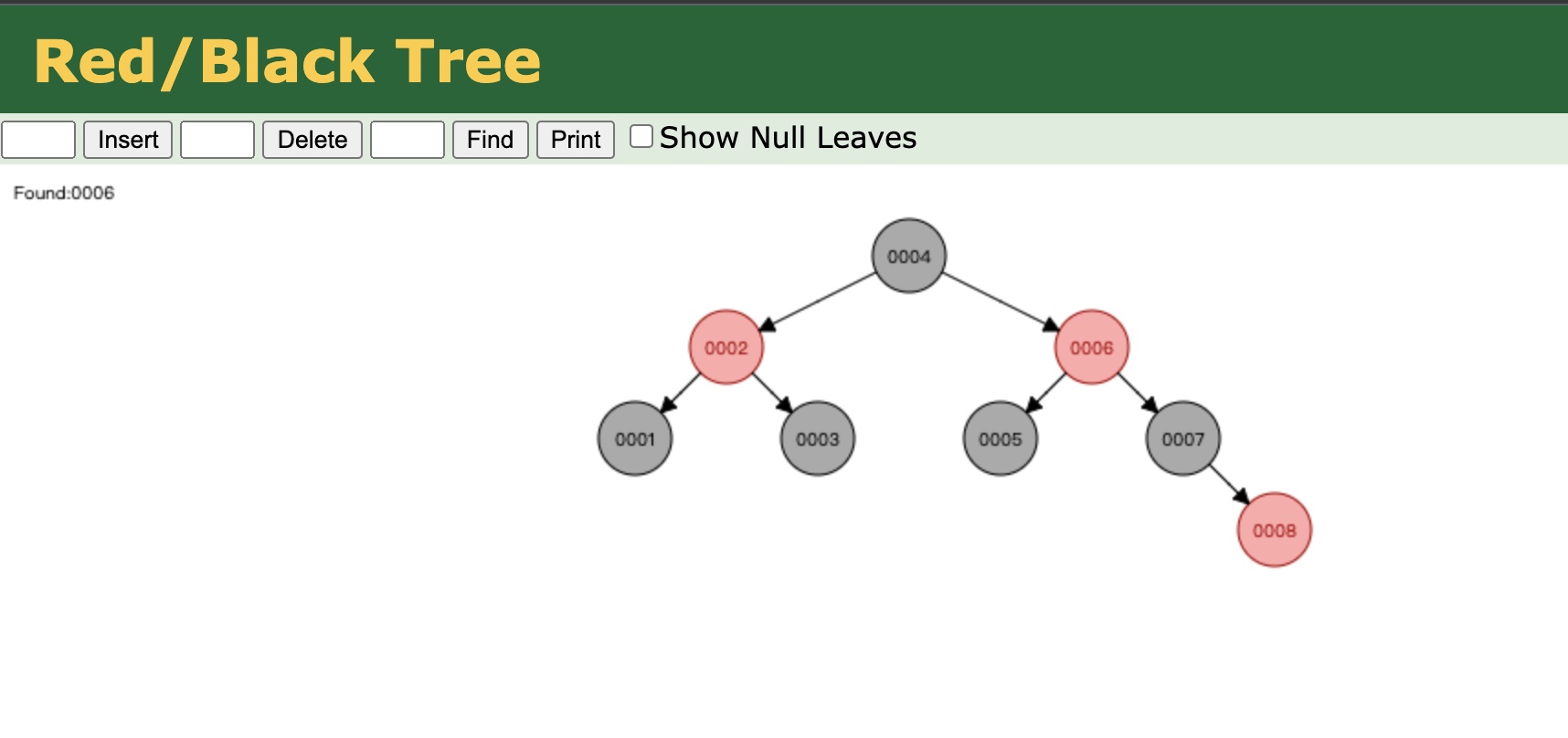 Red/Black Tree

Insert Delete Find Print Show Null Leaves

Found:0006

0004
0002
0006
0001
0003
0005
0007
0008